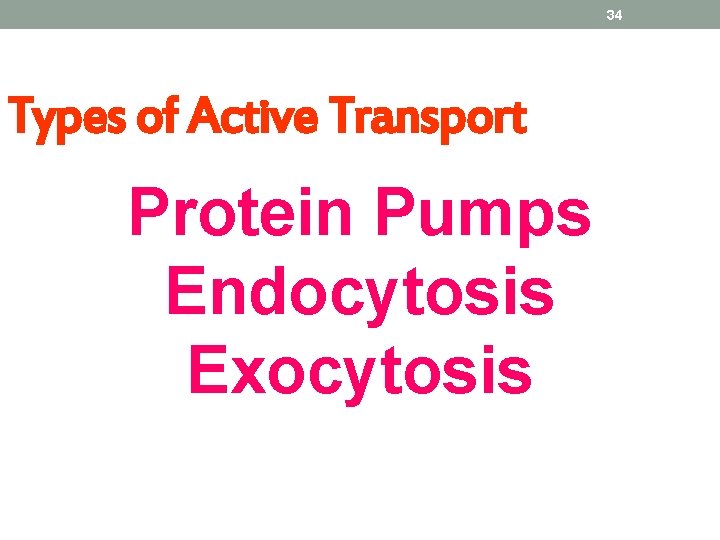 34

Types of Active Transport

Protein Pumps
Endocytosis
Exocytosis